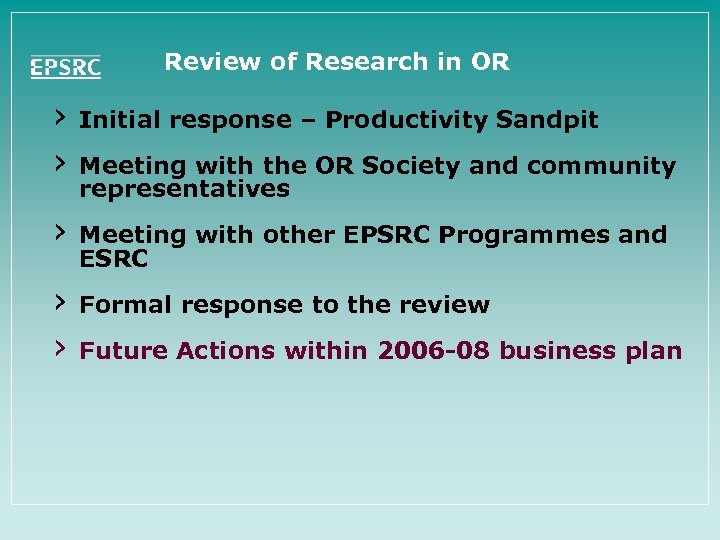 EPSRC

Review of Research in OR

› Initial response – Productivity Sandpit

› Meeting with the OR Society and community representatives

› Meeting with other EPSRC Programmes and ESRC

› Formal response to the review

› Future Actions within 2006-08 business plan